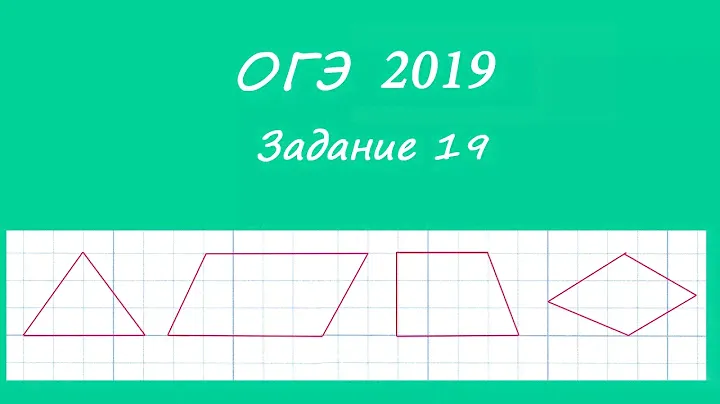 ОГЭ 2019

Задание 19